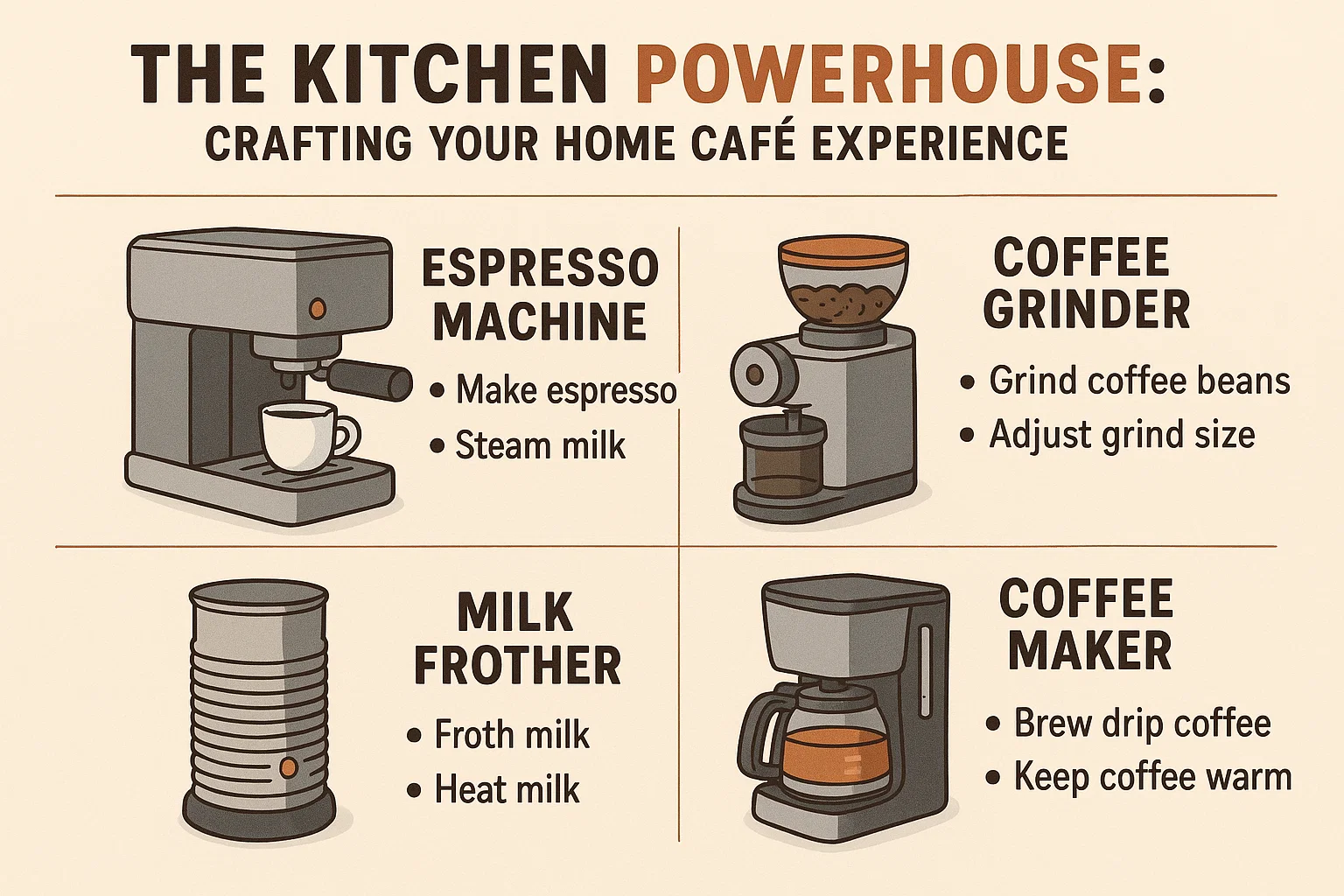 THE KITCHEN POWERHOUSE:
CRAFTING YOUR HOME CAFÉ EXPERIENCE

ESPRESSO MACHINE
• Make espresso
• Steam milk

COFFEE GRINDER
• Grind coffee beans
• Adjust grind size

MILK FROTHER
• Froth milk
• Heat milk

COFFEE MAKER
• Brew drip coffee
• Keep coffee warm